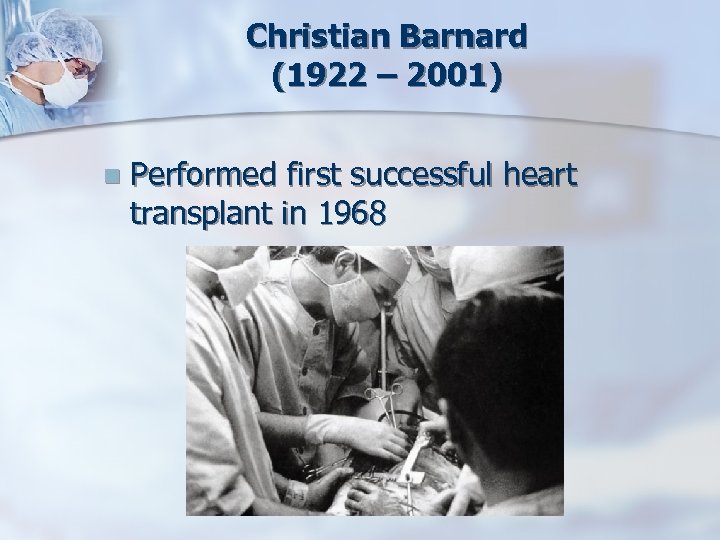 Christian Barnard
(1922 – 2001)

Performed first successful heart transplant in 1968